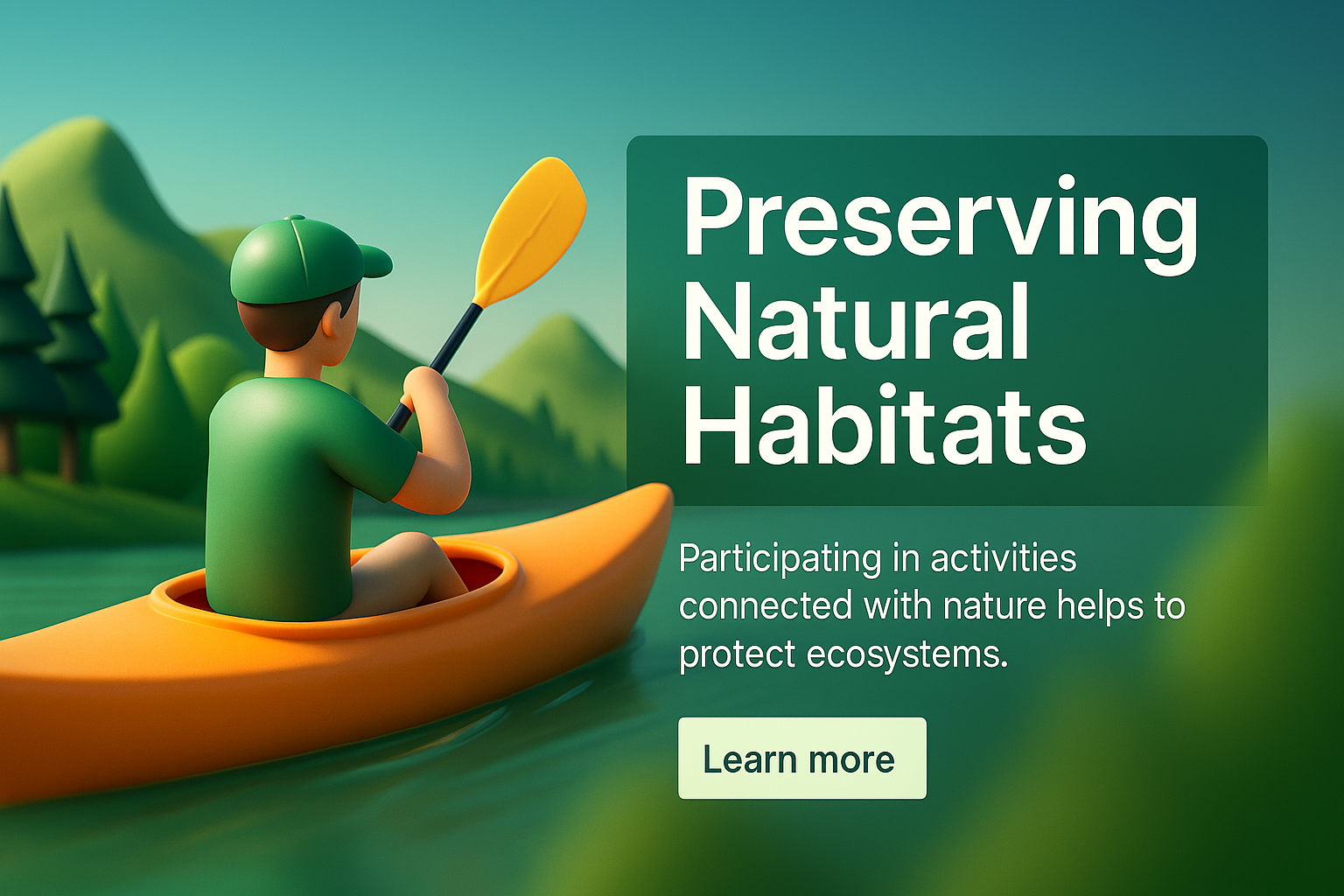 Preserving Natural Habitats

Participating in activities connected with nature helps to protect ecosystems.

Learn more